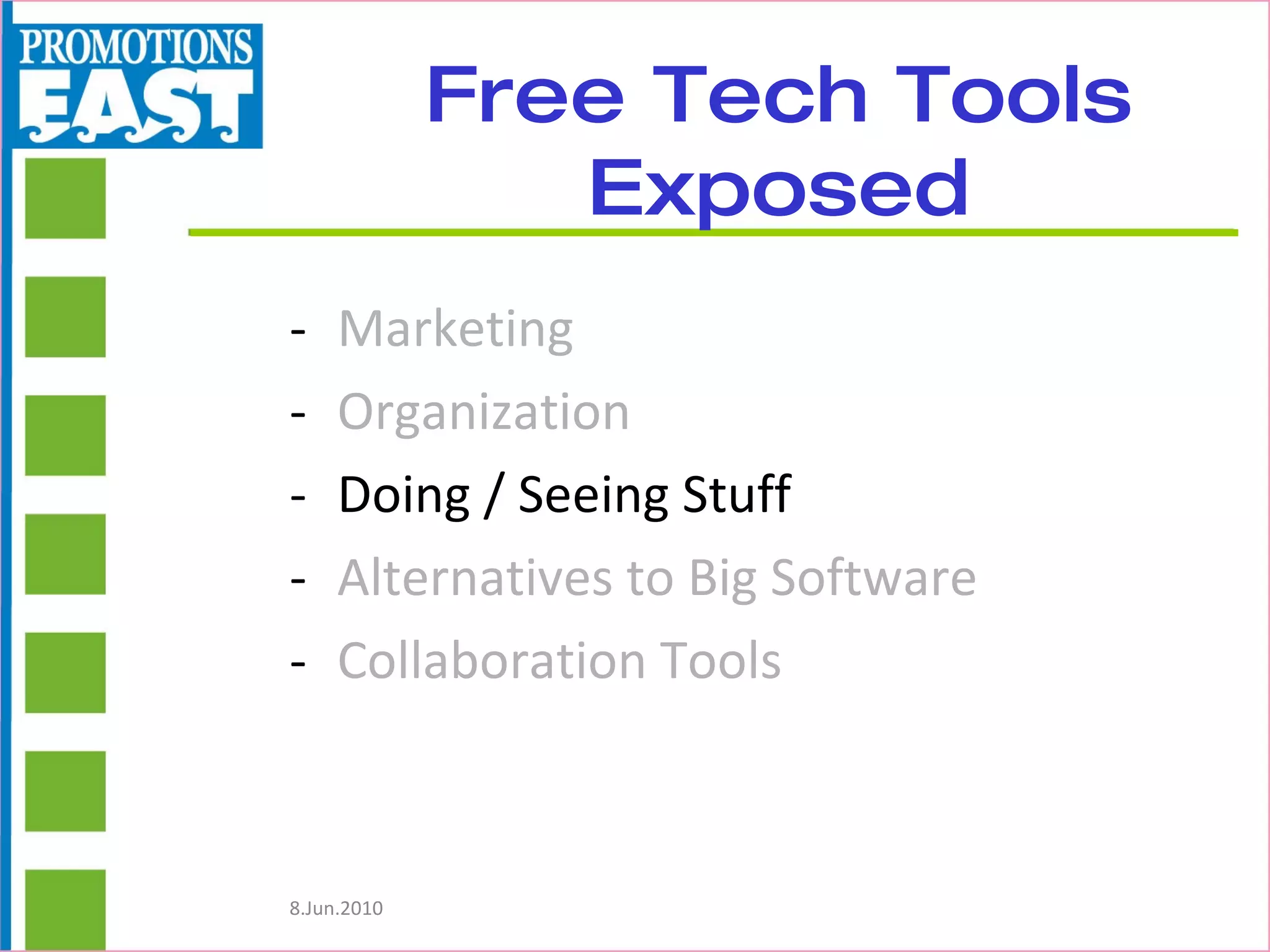 PROMOTIONS
EAST

Free Tech Tools Exposed

- Marketing
- Organization
- Doing / Seeing Stuff
- Alternatives to Big Software
- Collaboration Tools

8.Jun.2010